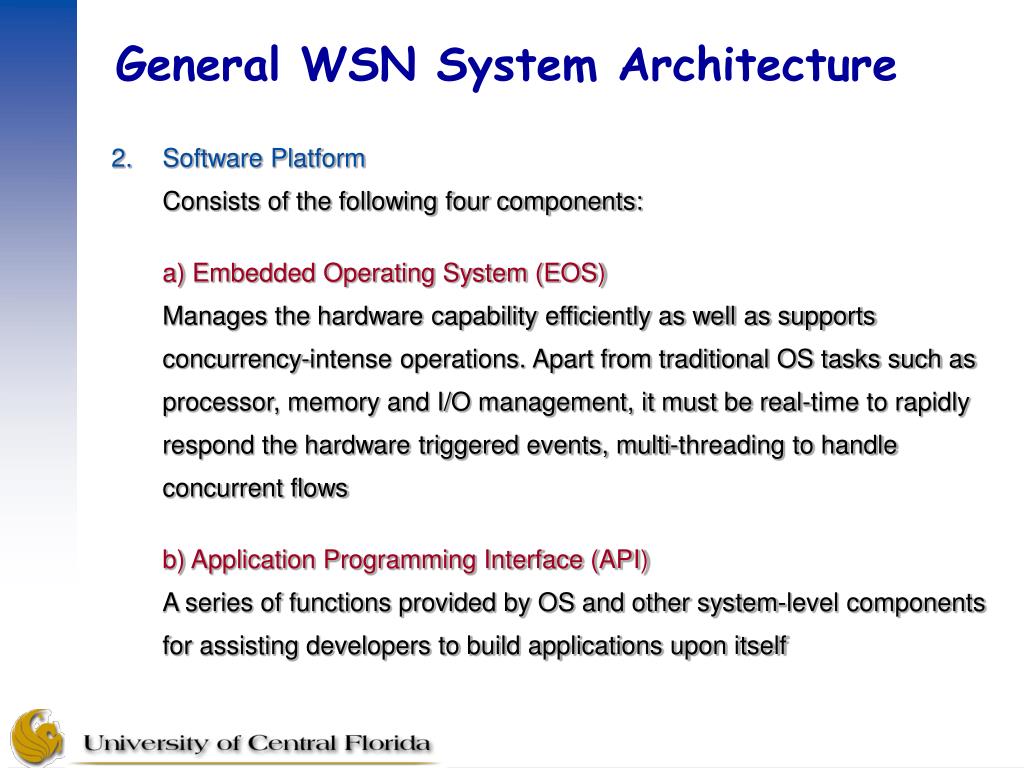 General WSN System Architecture

2. Software Platform

Consists of the following four components:

a) Embedded Operating System (EOS)

Manages the hardware capability efficiently as well as supports concurrency-intense operations. Apart from traditional OS tasks such as processor, memory and I/O management, it must be real-time to rapidly respond the hardware triggered events, multi-threading to handle concurrent flows

b) Application Programming Interface (API)

A series of functions provided by OS and other system-level components for assisting developers to build applications upon itself

University of Central Florida